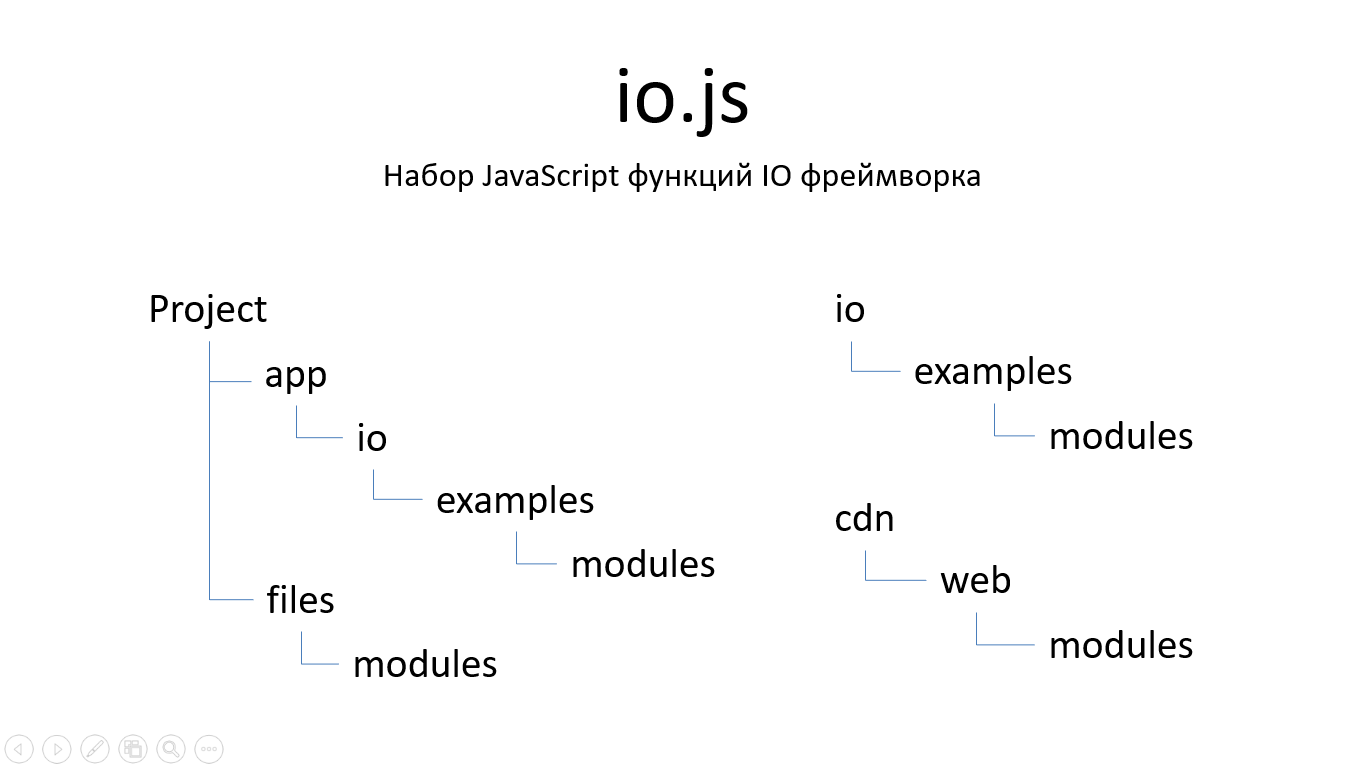 io.js

Набор JavaScript функций IO фреймворка

Project
app
io
examples
modules
files
modules

io
examples
modules

cdn
web
modules